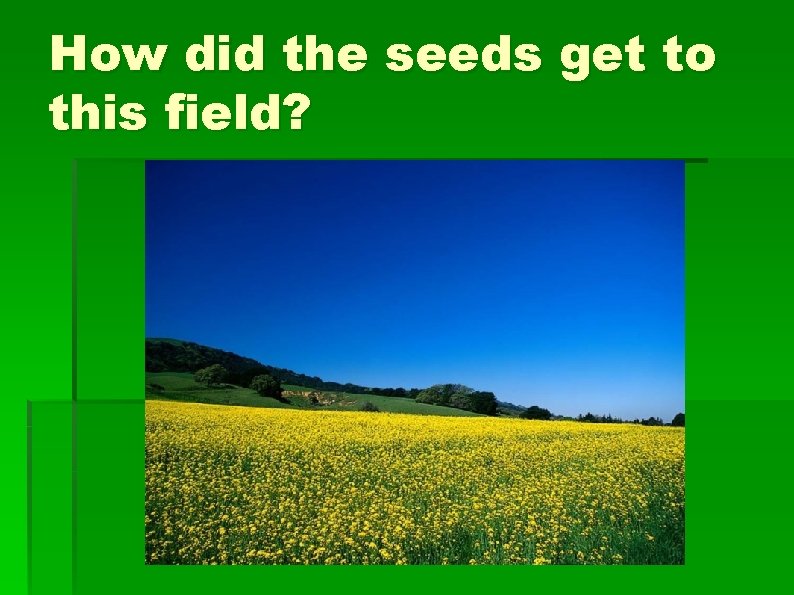 How did the seeds get to this field?